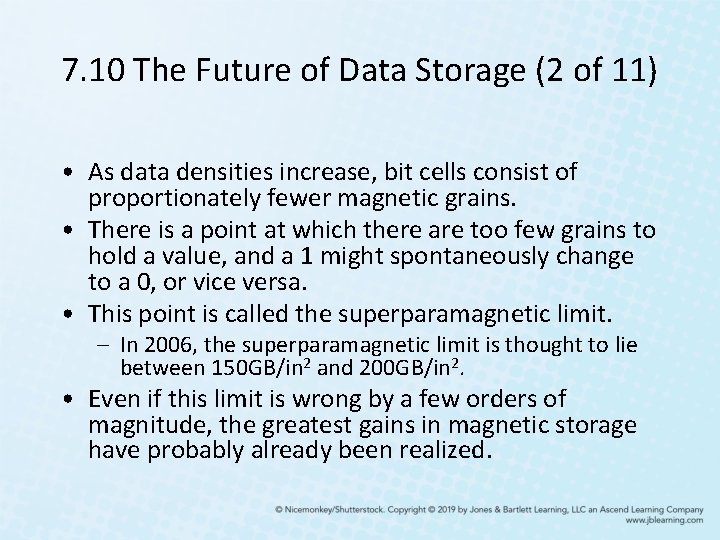 7.10 The Future of Data Storage (2 of 11)

• As data densities increase, bit cells consist of proportionately fewer magnetic grains.

• There is a point at which there are too few grains to hold a value, and a 1 might spontaneously change to a 0, or vice versa.

• This point is called the superparamagnetic limit.

– In 2006, the superparamagnetic limit is thought to lie between 150GB/in$^2$ and 200GB/in$^2$.

• Even if this limit is wrong by a few orders of magnitude, the greatest gains in magnetic storage have probably already been realized.

© Nicemonkey/Shutterstock. Copyright © 2019 by Jones & Bartlett Learning, LLC an Ascend Learning Company www.jblearning.com